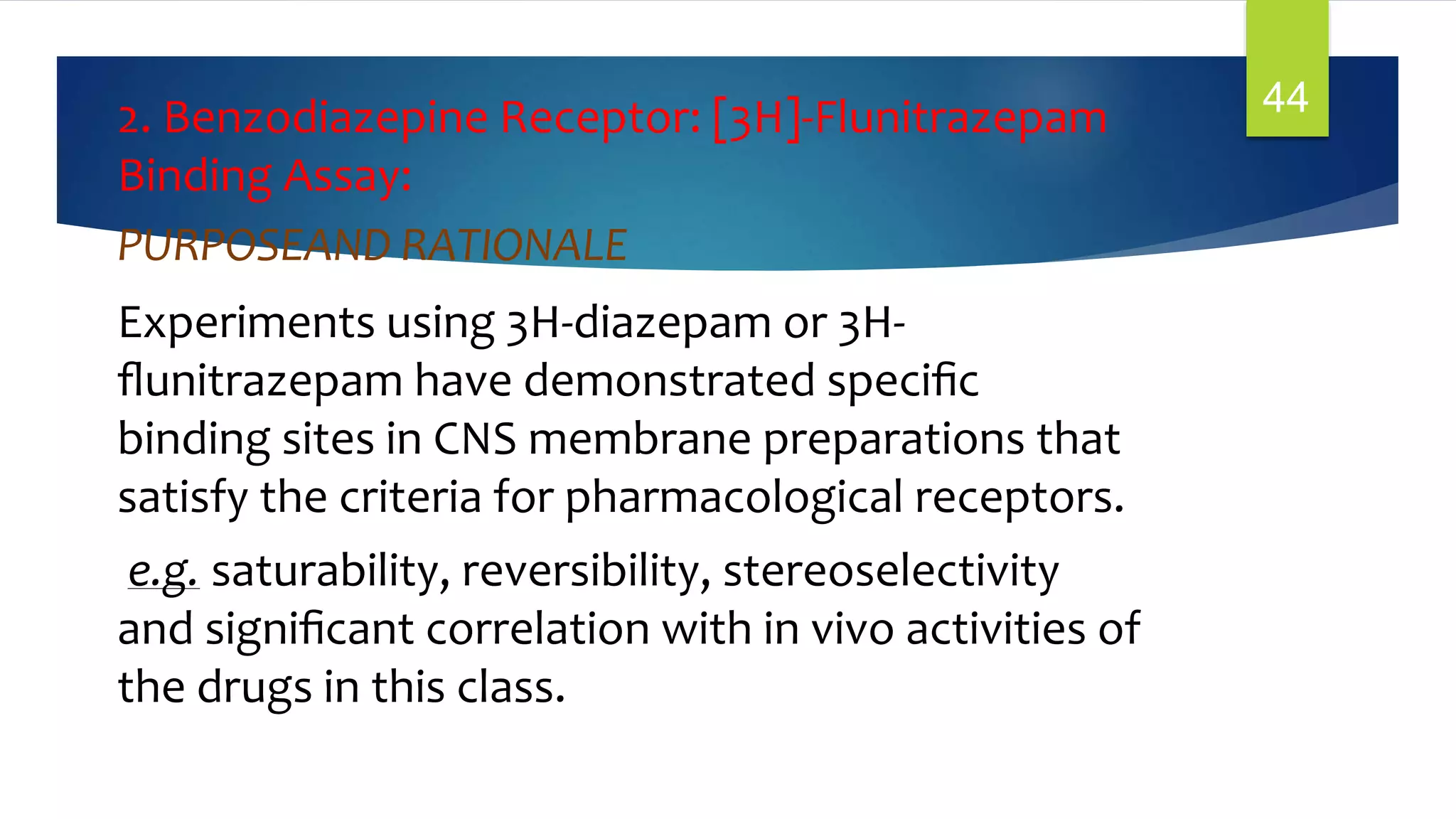 44

2. Benzodiazepine Receptor: [3H]-Flunitrazepam Binding Assay:

PURPOSEAND RATIONALE

Experiments using 3H-diazepam or 3H-flunitrazepam have demonstrated specific binding sites in CNS membrane preparations that satisfy the criteria for pharmacological receptors.

e.g. saturability, reversibility, stereoselectivity and significant correlation with in vivo activities of the drugs in this class.